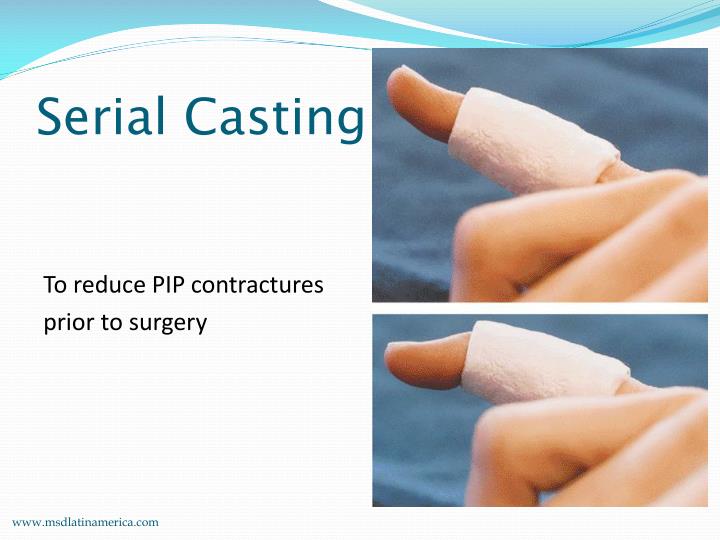 Serial Casting

To reduce PIP contractures prior to surgery

www.msdlatinamerica.com